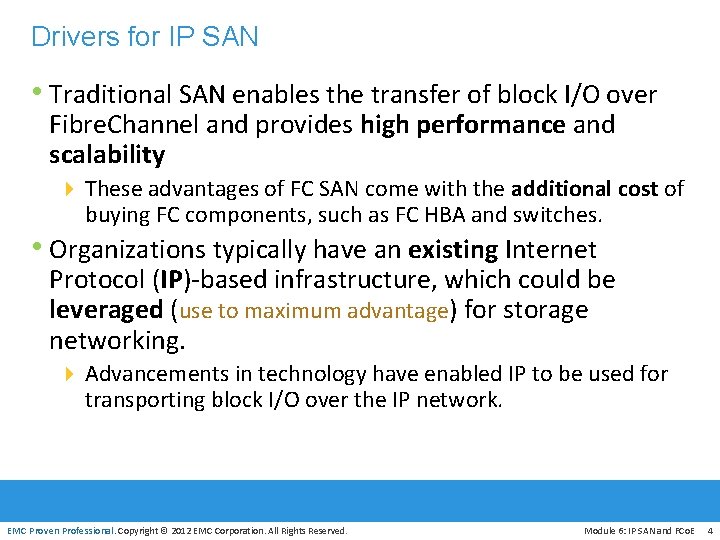 Drivers for IP SAN

• Traditional SAN enables the transfer of block I/O over FibreChannel and provides high performance and scalability

‣ These advantages of FC SAN come with the additional cost of buying FC components, such as FC HBA and switches.

• Organizations typically have an existing Internet Protocol (IP)-based infrastructure, which could be leveraged (use to maximum advantage) for storage networking.

‣ Advancements in technology have enabled IP to be used for transporting block I/O over the IP network.

EMC Proven Professional. Copyright © 2012 EMC Corporation. All Rights Reserved.

Module 6: IP SAN and FCoE 4